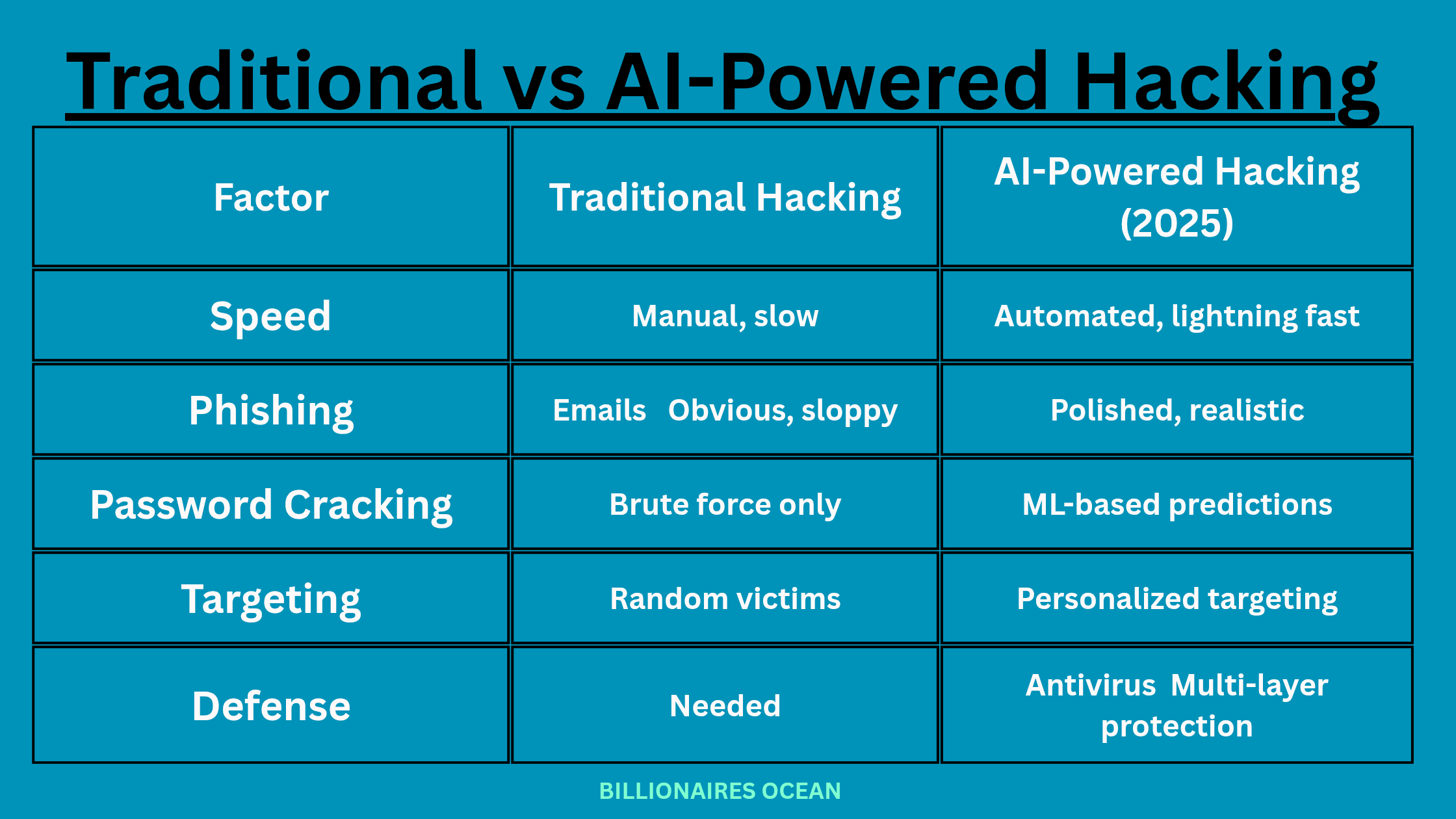 Traditional vs AI-Powered Hacking

| Factor | Traditional Hacking | AI-Powered Hacking (2025) |
|---|---|---|
| Speed | Manual, slow | Automated, lightning fast |
| Phishing | Emails Obvious, sloppy | Polished, realistic |
| Password Cracking | Brute force only | ML-based predictions |
| Targeting | Random victims | Personalized targeting |
| Defense | Needed | Antivirus Multi-layer protection |

BILLIONAIRES OCEAN